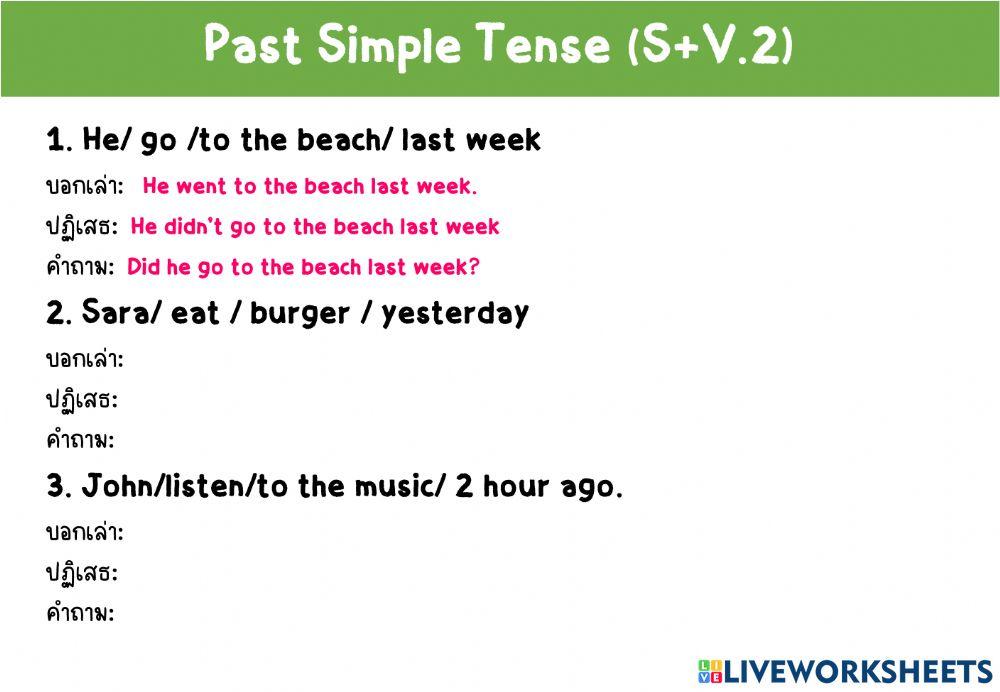 Past Simple Tense (S+V.2)

1. He/ go /to the beach/ last week
บอกเล่า: He went to the beach last week.
ปฏิเสธ: He didn't go to the beach last week
คำถาม: Did he go to the beach last week?

2. Sara/ eat / burger / yesterday
บอกเล่า:
ปฏิเสธ:
คำถาม:

3. John/listen/to the music/ 2 hour ago.
บอกเล่า:
ปฏิเสธ:
คำถาม:

LIVEWORKSHEETS